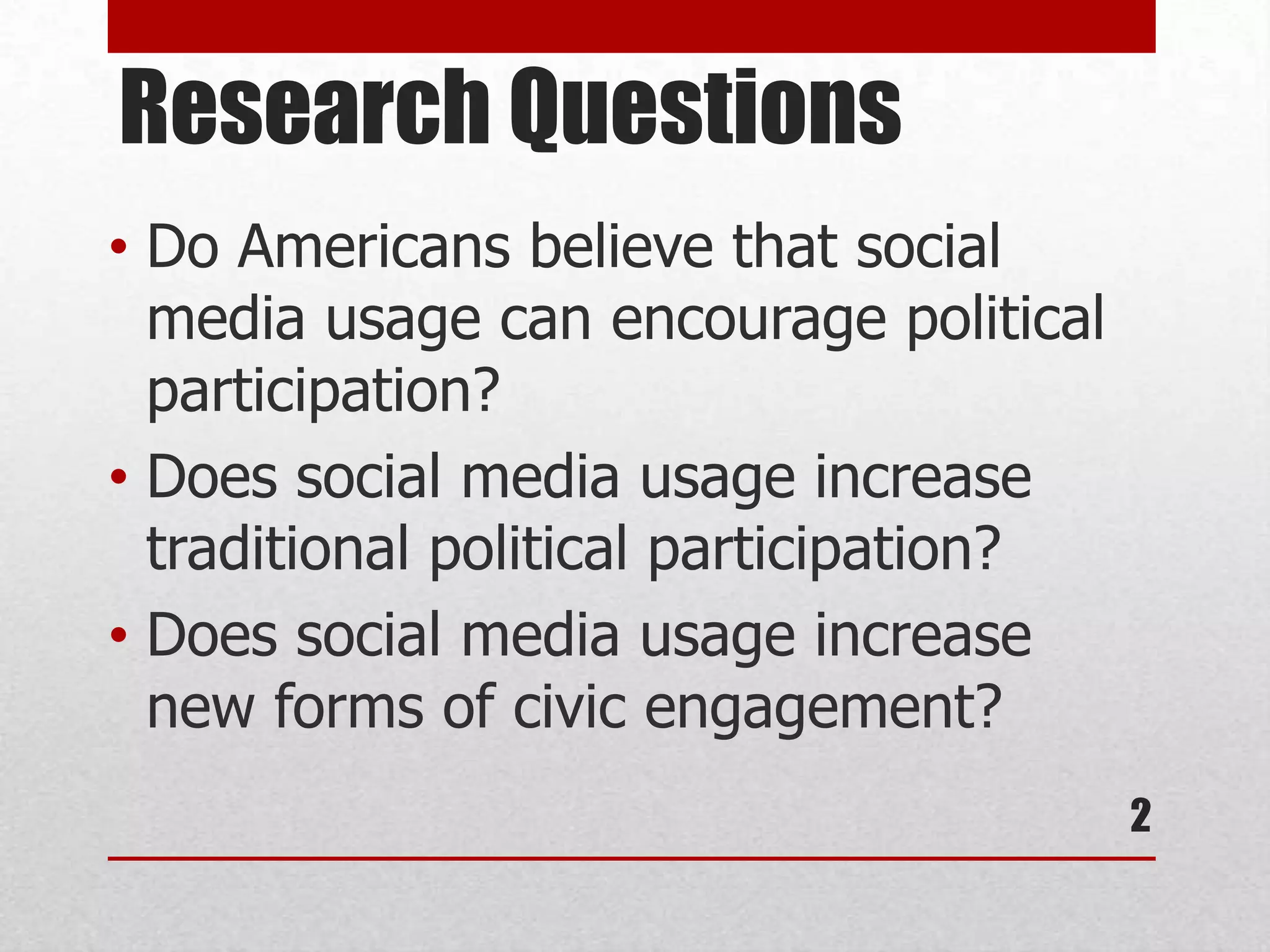 Research Questions

• Do Americans believe that social media usage can encourage political participation?
• Does social media usage increase traditional political participation?
• Does social media usage increase new forms of civic engagement?

2